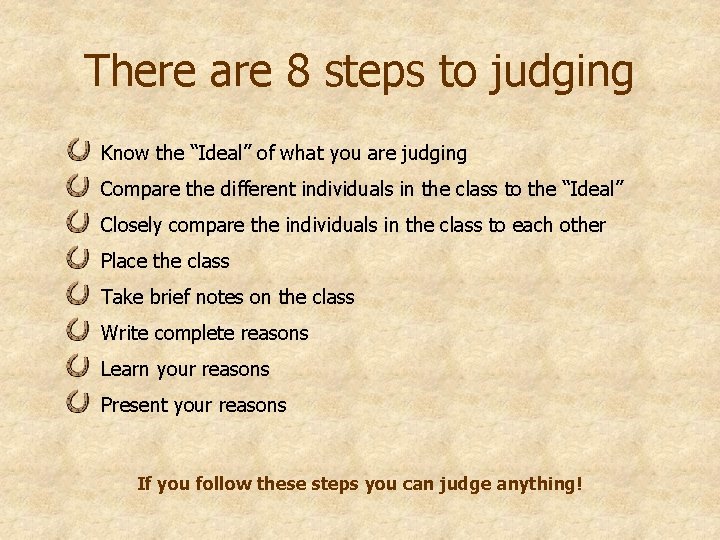 There are 8 steps to judging

Know the “Ideal” of what you are judging

Compare the different individuals in the class to the “Ideal”

Closely compare the individuals in the class to each other

Place the class

Take brief notes on the class

Write complete reasons

Learn your reasons

Present your reasons

If you follow these steps you can judge anything!